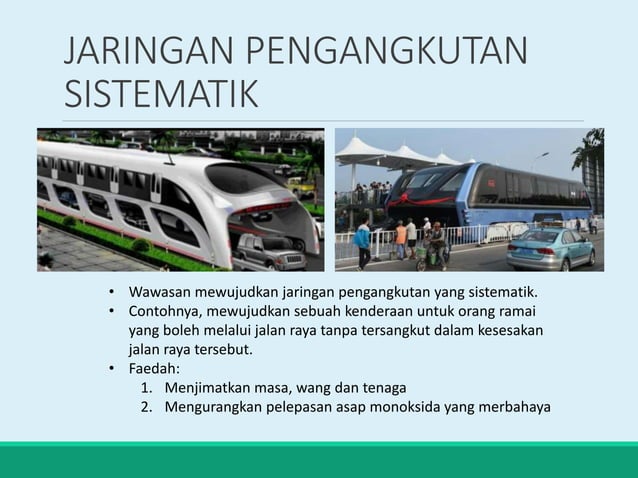 JARINGAN PENGANGKUTAN SISTEMATIK

• Wawasan mewujudkan jaringan pengangkutan yang sistematik.
• Contohnya, mewujudkan sebuah kenderaan untuk orang ramai yang boleh melalui jalan raya tanpa tersangkut dalam kesesakan jalan raya tersebut.
• Faedah:
1. Menjimatkan masa, wang dan tenaga
2. Mengurangkan pelepasan asap monoksida yang merbahaya